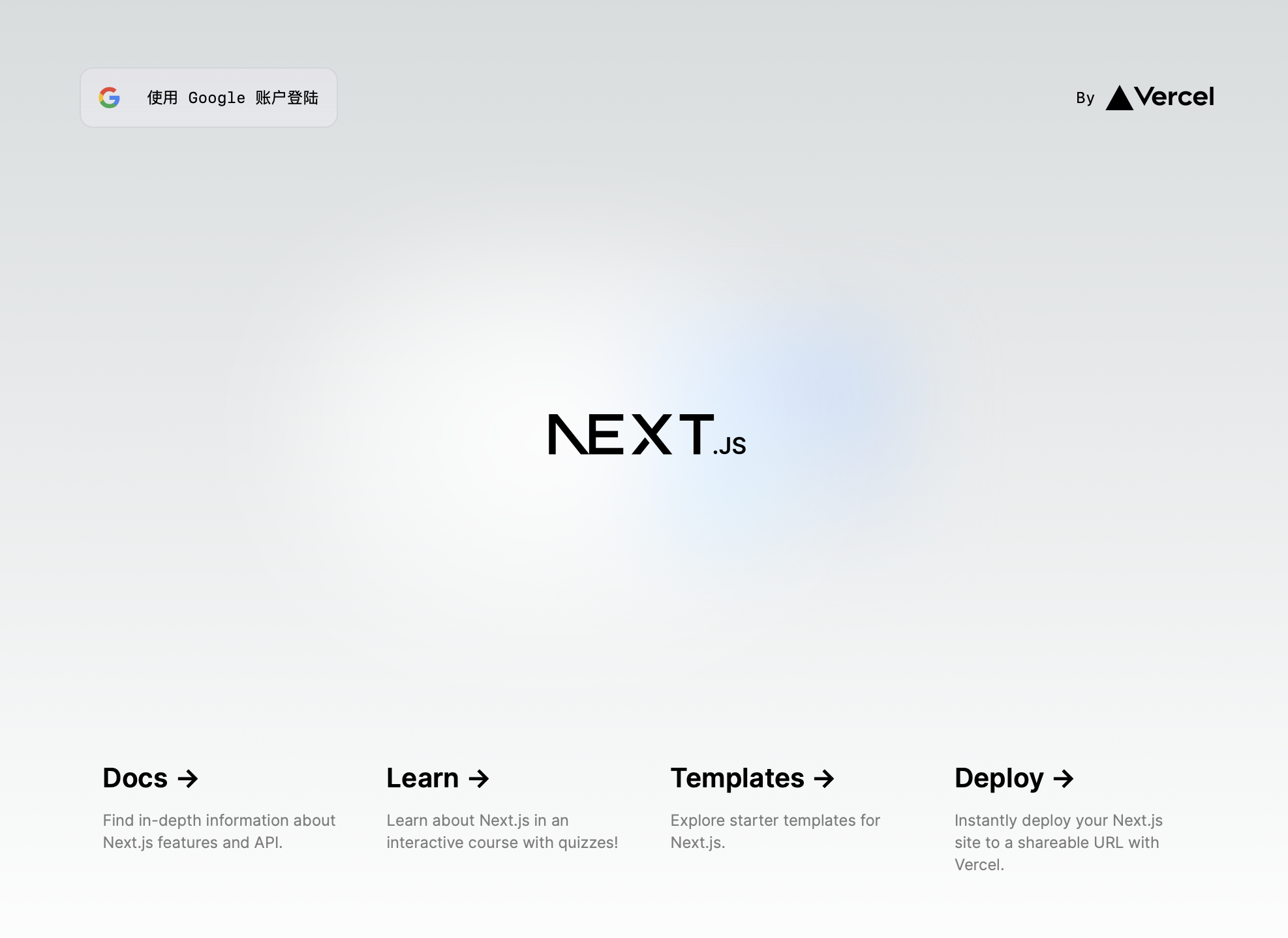 使用 Google 账户登陆

By Vercel

NEXT.JS

Docs ->

Find in-depth information about Next.js features and API.

Learn ->

Learn about Next.js in an interactive course with quizzes!

Templates ->

Explore starter templates for Next.js.

Deploy ->

Instantly deploy your Next.js site to a shareable URL with Vercel.